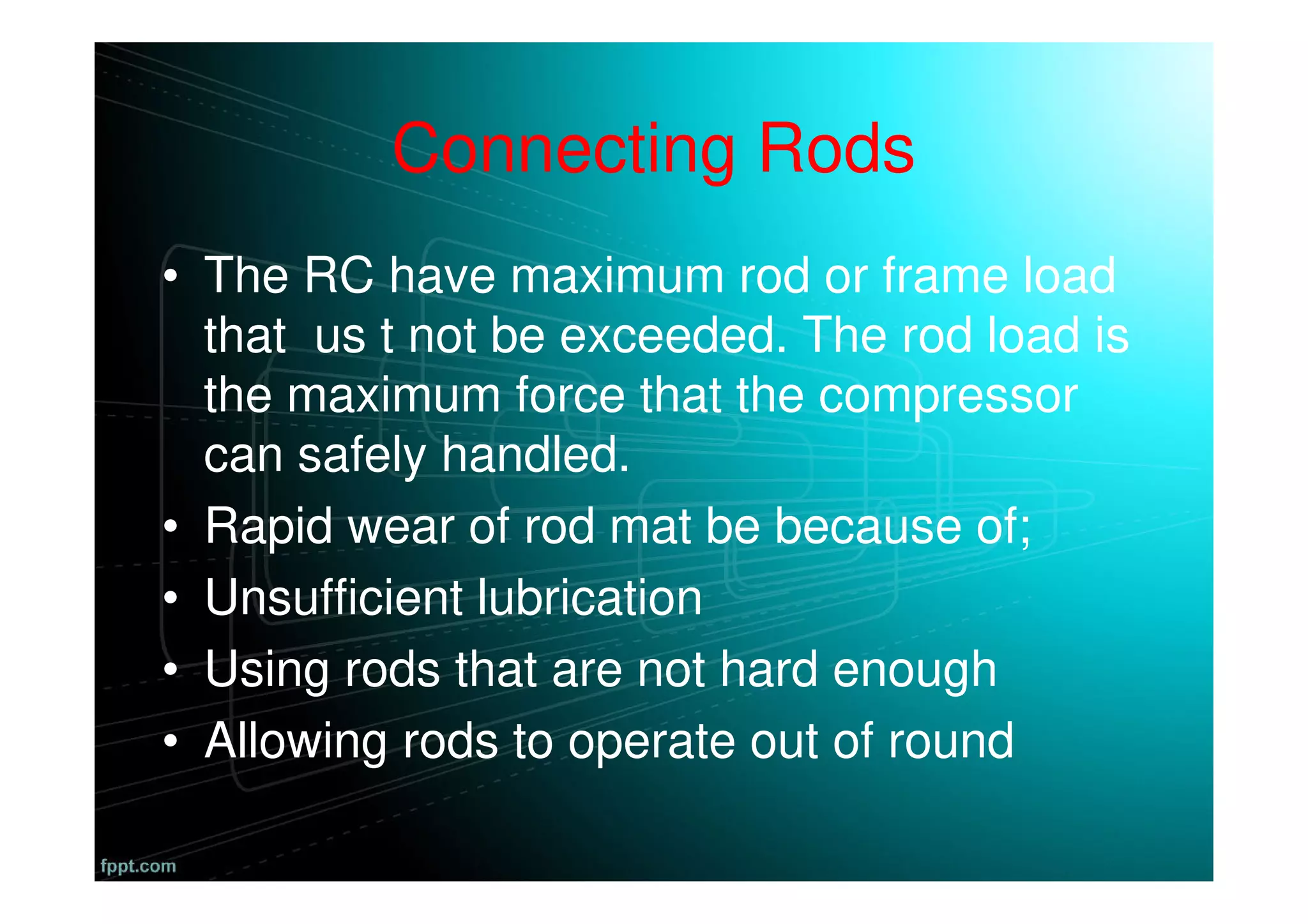 Connecting Rods

• The RC have maximum rod or frame load that us t not be exceeded. The rod load is the maximum force that the compressor can safely handled.
• Rapid wear of rod mat be because of;
• Unsufficient lubrication
• Using rods that are not hard enough
• Allowing rods to operate out of round

fppt.com